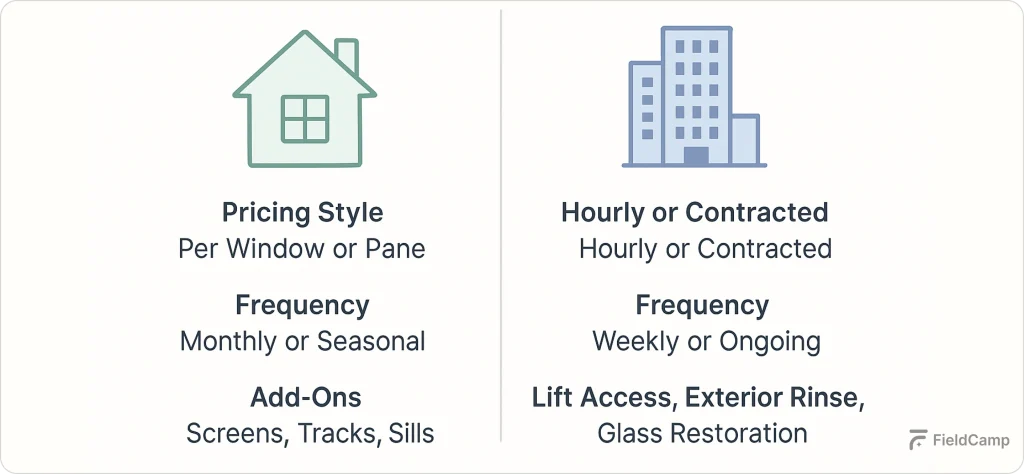 Pricing Style
Per Window or Pane

Frequency
Monthly or Seasonal

Add-Ons
Screens, Tracks, Sills

Hourly or Contracted
Hourly or Contracted

Frequency
Weekly or Ongoing

Lift Access, Exterior Rinse,
Glass Restoration

FieldCamp